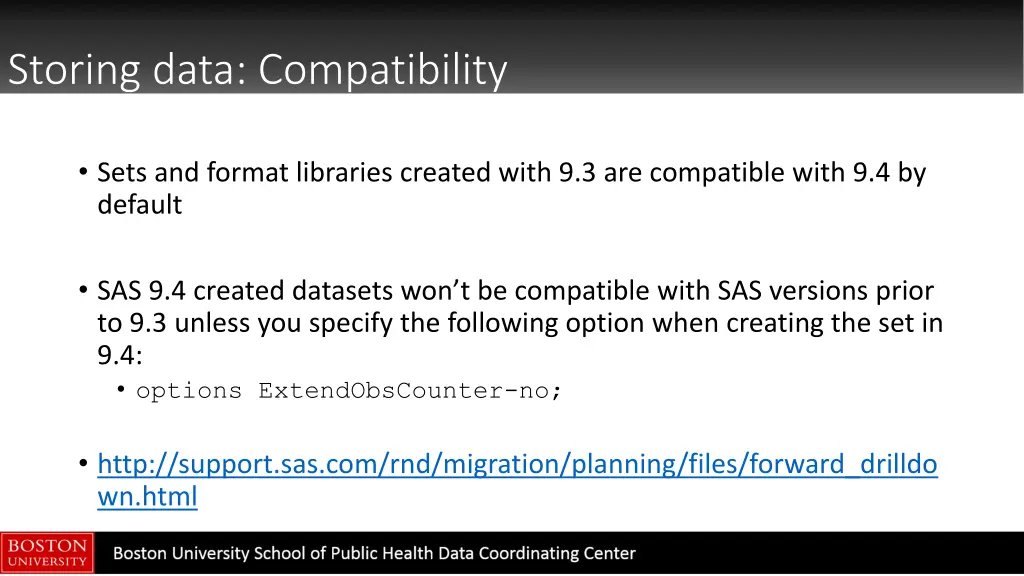 Storing data: Compatibility

• Sets and format libraries created with 9.3 are compatible with 9.4 by default

• SAS 9.4 created datasets won't be compatible with SAS versions prior to 9.3 unless you specify the following option when creating the set in 9.4:
  • options ExtendObsCounter-no;

• http://support.sas.com/rnd/migration/planning/files/forward_drilldown.html

BOSTON UNIVERSITY
Boston University School of Public Health Data Coordinating Center